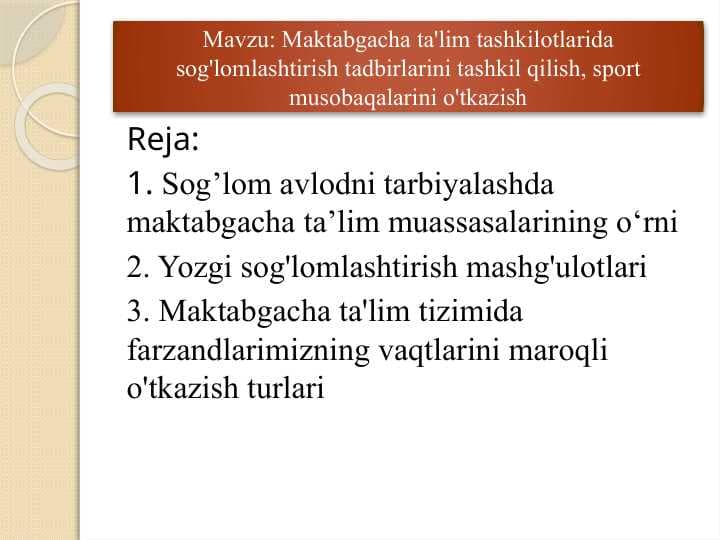 Mavzu: Maktabgacha ta'lim tashkilotlarida sog'lomlashtirish tadbirlarini tashkil qilish, sport musobaqalarini o'tkazish

Reja:

1. Sog’lom avlodni tarbiyalashda maktabgacha ta’lim muassasalarining o‘rni

2. Yozgi sog'lomlashtirish mashg'ulotlari

3. Maktabgacha ta'lim tizimida farzandlarimizning vaqtlarini maroqli o'tkazish turlari